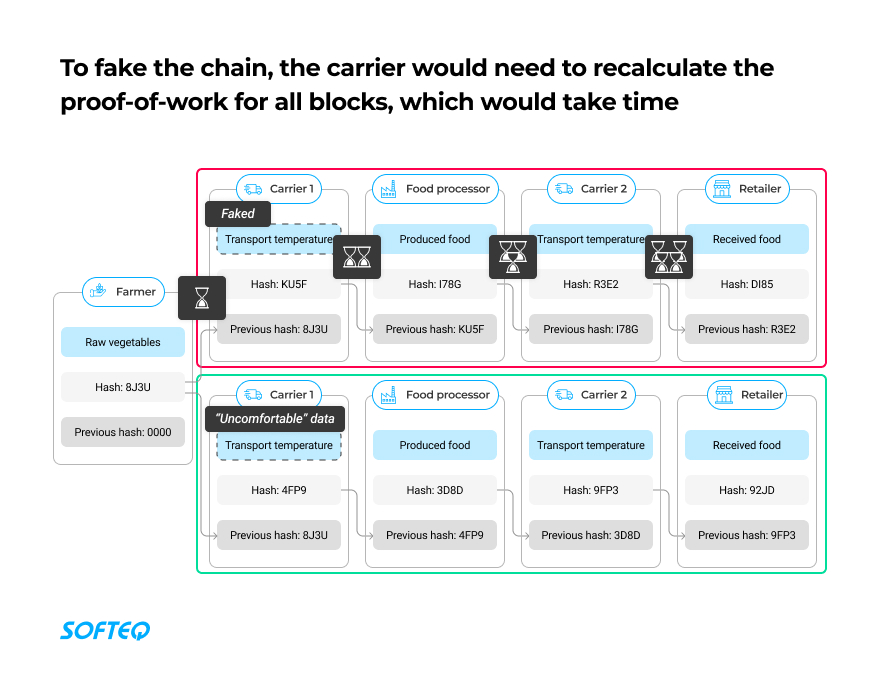 To fake the chain, the carrier would need to recalculate the proof-of-work for all blocks, which would take time

Farmer
Raw vegetables
Hash: 8J3U
Previous hash: 0000

Carrier 1
Faked
Transport temperature
Hash: KU5F
Previous hash: 8J3U

Food processor
Produced food
Hash: I78G
Previous hash: KU5F

Carrier 2
Transport temperature
Hash: R3E2
Previous hash: I78G

Retailer
Received food
Hash: DI85
Previous hash: R3E2

Carrier 1
"Uncomfortable" data
Transport temperature
Hash: 4FP9
Previous hash: 8J3U

Food processor
Produced food
Hash: 3D8D
Previous hash: 4FP9

Carrier 2
Transport temperature
Hash: 9FP3
Previous hash: 3D8D

Retailer
Received food
Hash: 92JD
Previous hash: 9FP3

SOFTEQ